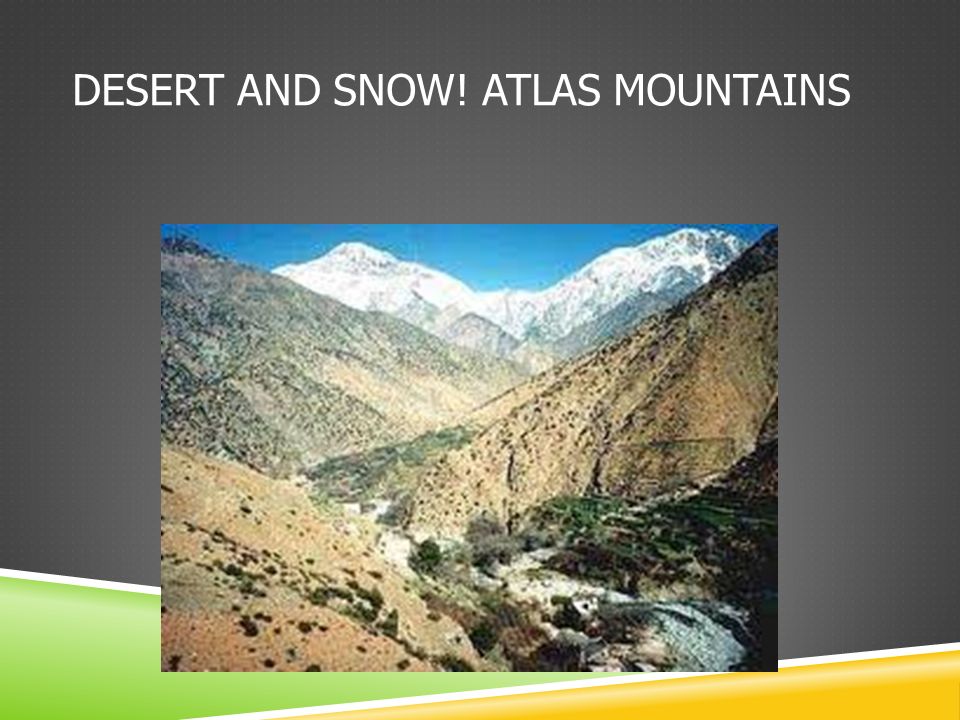 DESERT AND SNOW! ATLAS MOUNTAINS